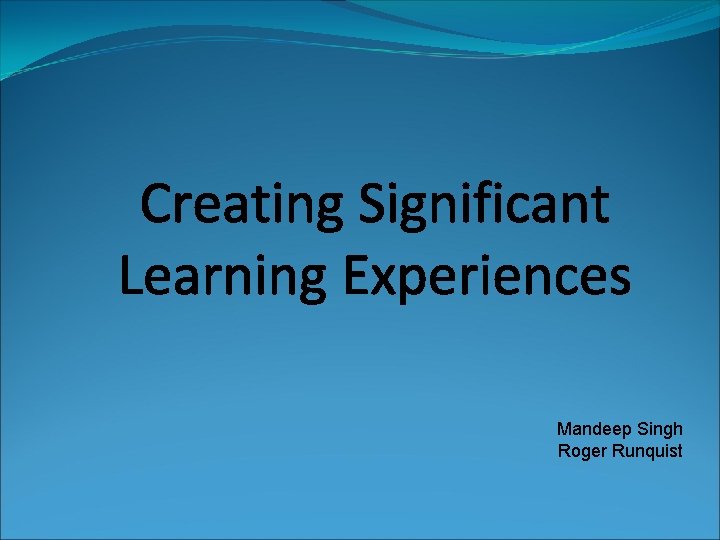 Creating Significant Learning Experiences

Mandeep Singh
Roger Runquist